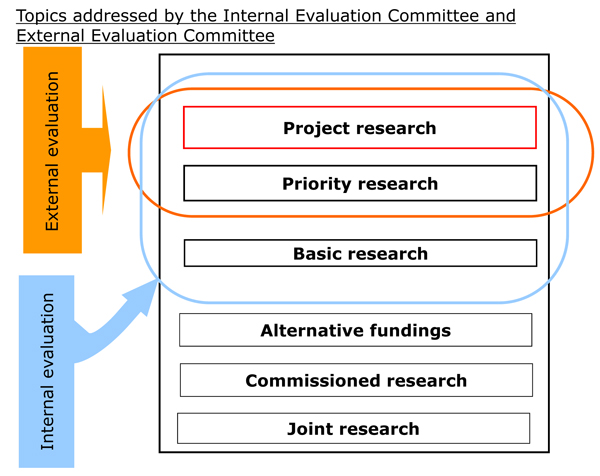 Topics addressed by the Internal Evaluation Committee and External Evaluation Committee

External evaluation

Internal evaluation

Project research

Priority research

Basic research

Alternative fundings

Commissioned research

Joint research